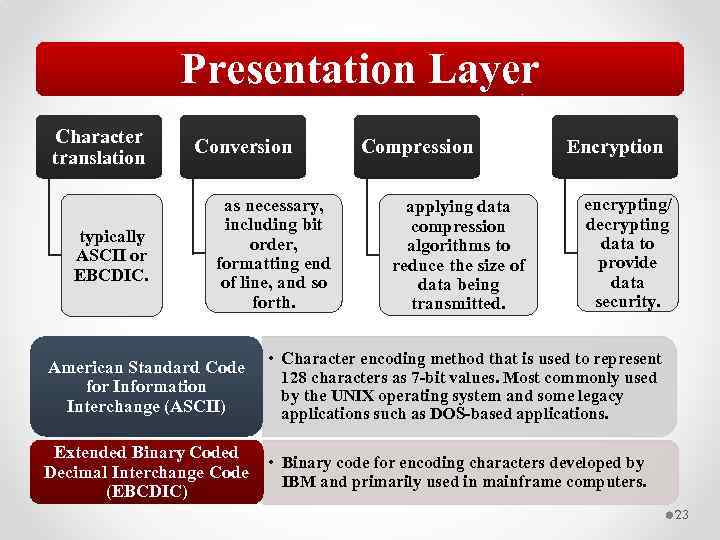 Presentation Layer

Character translation

typically ASCII or EBCDIC.

Conversion

as necessary, including bit order, formatting end of line, and so forth.

Compression

applying data compression algorithms to reduce the size of data being transmitted.

Encryption

encrypting/ decrypting data to provide data security.

American Standard Code for Information Interchange (ASCII)

• Character encoding method that is used to represent 128 characters as 7-bit values. Most commonly used by the UNIX operating system and some legacy applications such as DOS-based applications.

Extended Binary Coded Decimal Interchange Code (EBCDIC)

• Binary code for encoding characters developed by IBM and primarily used in mainframe computers.

23